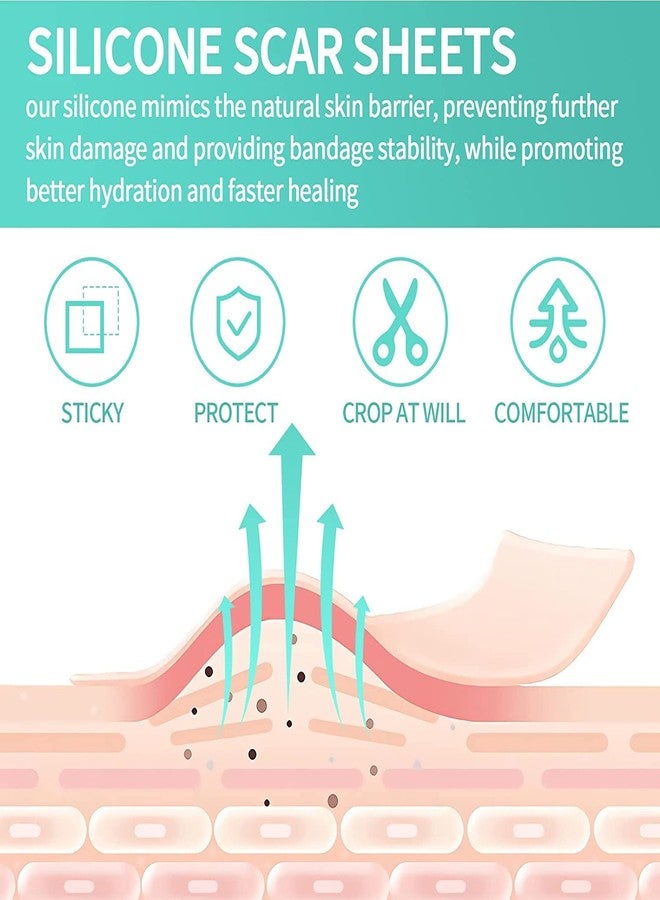 SILICONE SCAR SHEETS

our silicone mimics the natural skin barrier, preventing further skin damage and providing bandage stability, while promoting better hydration and faster healing

STICKY

PROTECT

CROP AT WILL

COMFORTABLE